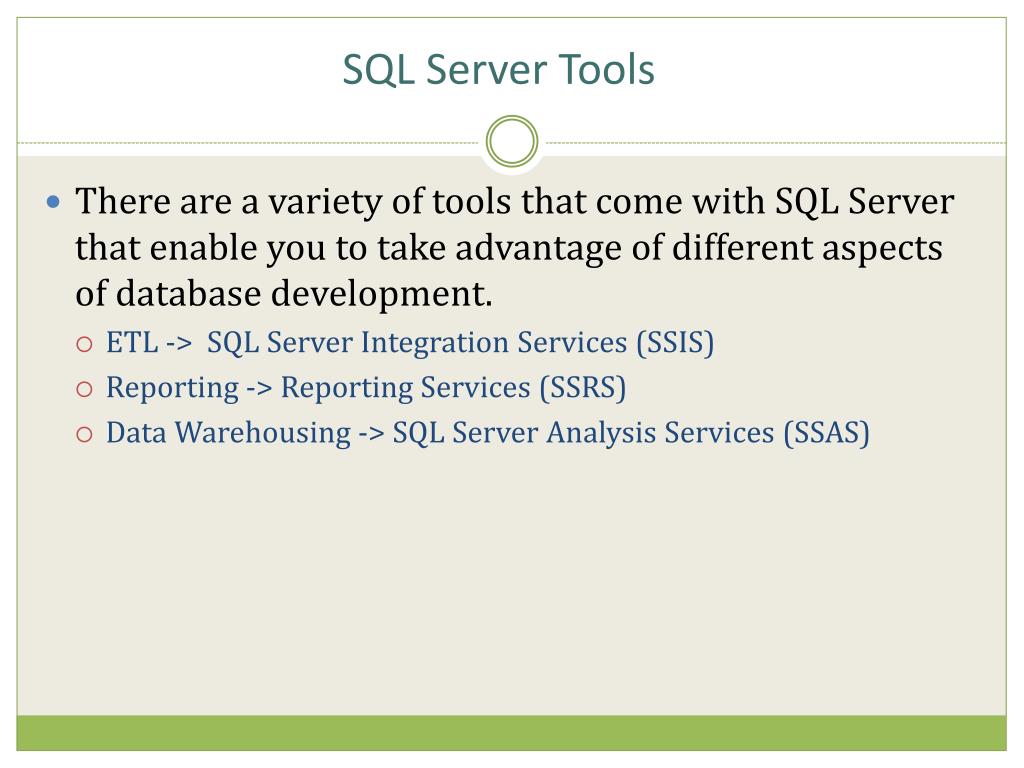 SQL Server Tools

There are a variety of tools that come with SQL Server that enable you to take advantage of different aspects of database development.

ETL -> SQL Server Integration Services (SSIS)

Reporting -> Reporting Services (SSRS)

Data Warehousing -> SQL Server Analysis Services (SSAS)